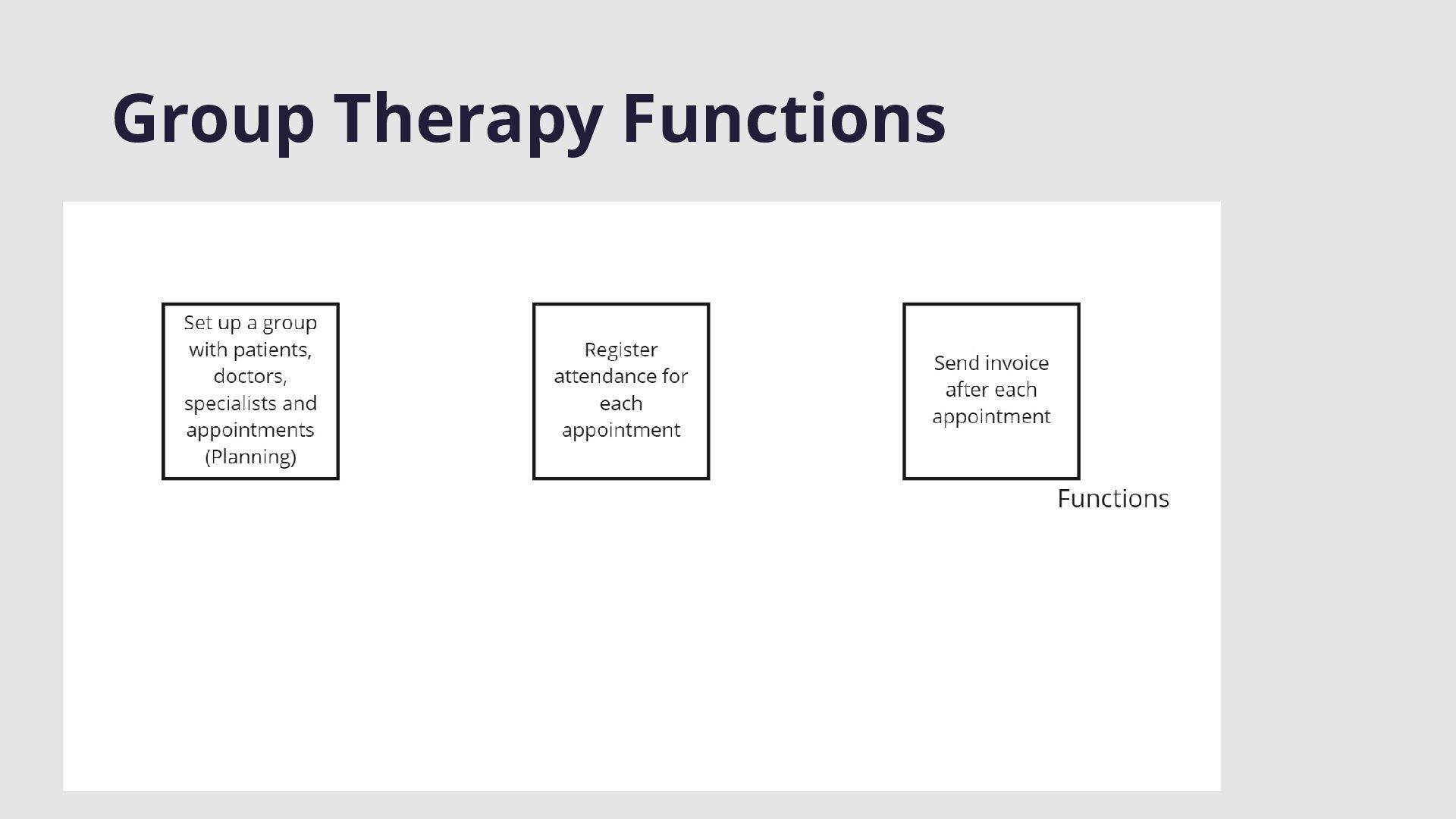 Group Therapy Functions

Set up a group with patients, doctors, specialists and appointments (Planning)

Register attendance for each appointment

Send invoice after each appointment

Functions